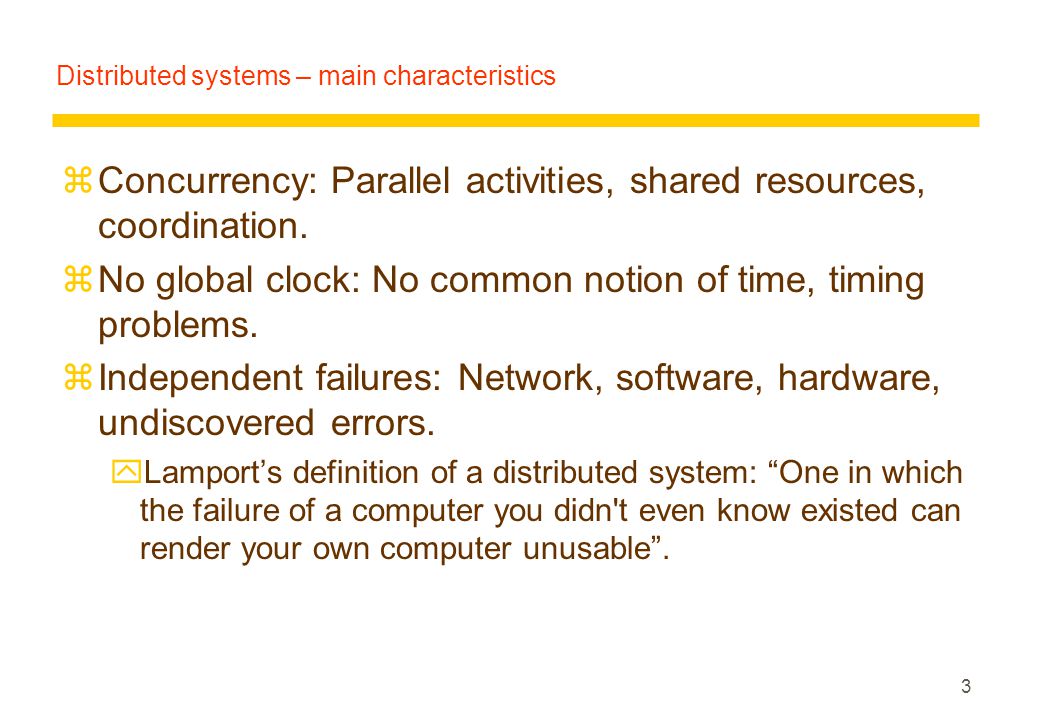 Distributed systems – main characteristics

z Concurrency: Parallel activities, shared resources, coordination.

z No global clock: No common notion of time, timing problems.

z Independent failures: Network, software, hardware, undiscovered errors.

y Lamport’s definition of a distributed system: “One in which the failure of a computer you didn't even know existed can render your own computer unusable”.

3